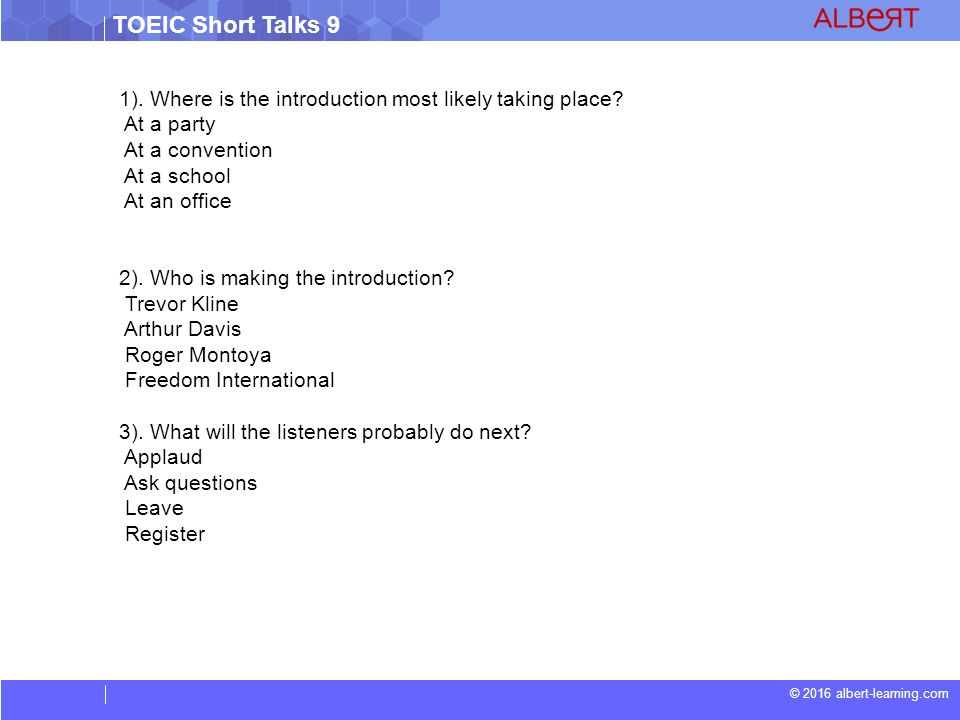 TOEIC Short Talks 9

ALBERT

1). Where is the introduction most likely taking place?
At a party
At a convention
At a school
At an office

2). Who is making the introduction?
Trevor Kline
Arthur Davis
Roger Montoya
Freedom International

3). What will the listeners probably do next?
Applaud
Ask questions
Leave
Register

© 2016 albert-learning.com